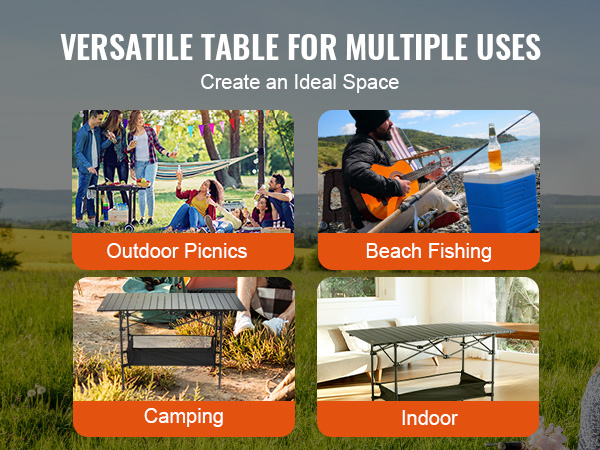 VERSATILE TABLE FOR MULTIPLE USES
Create an Ideal Space

Outdoor Picnics

Beach Fishing

Camping

Indoor